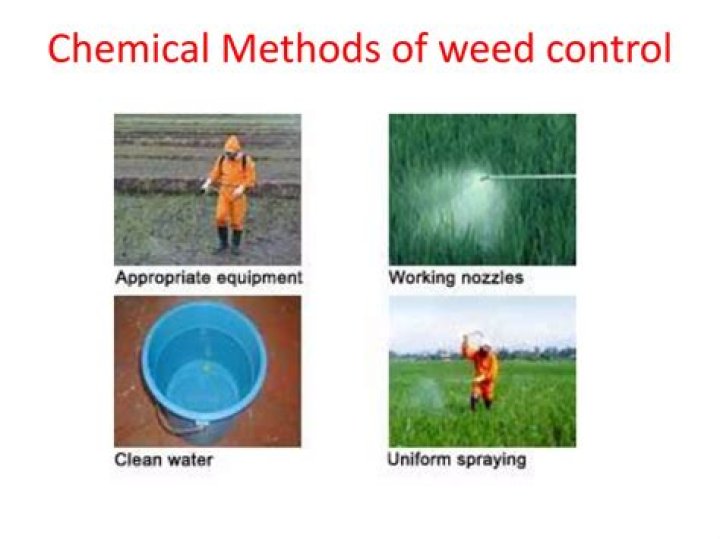 Chemical Methods of weed control

Appropriate equipment

Working nozzles

Clean water

Uniform spraying